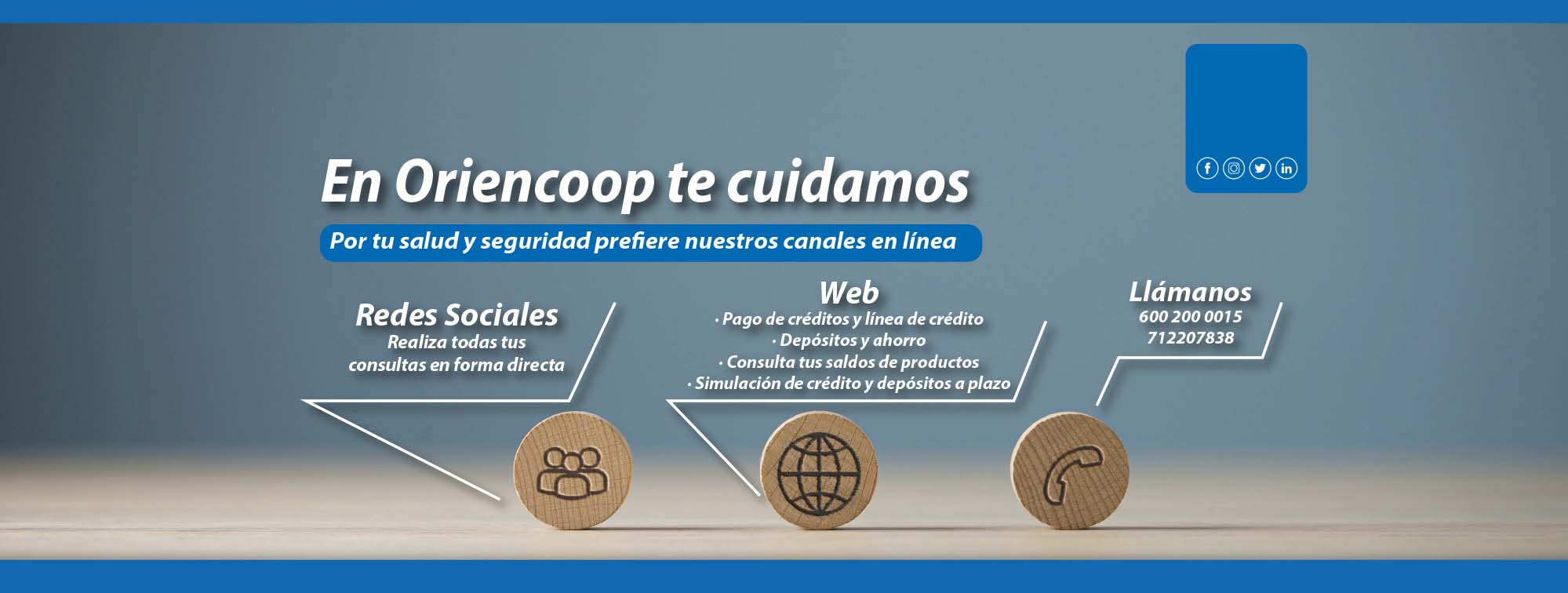 En Oriencoop te cuidamos

Por tu salud y seguridad prefiere nuestros canales en línea

Redes Sociales
Realiza todas tus consultas en forma directa

Web
· Pago de créditos y línea de crédito
· Depósitos y ahorro
· Consulta tus saldos de productos
· Simulación de crédito y depósitos a plazo

Llámanos
600 200 0015
712207838